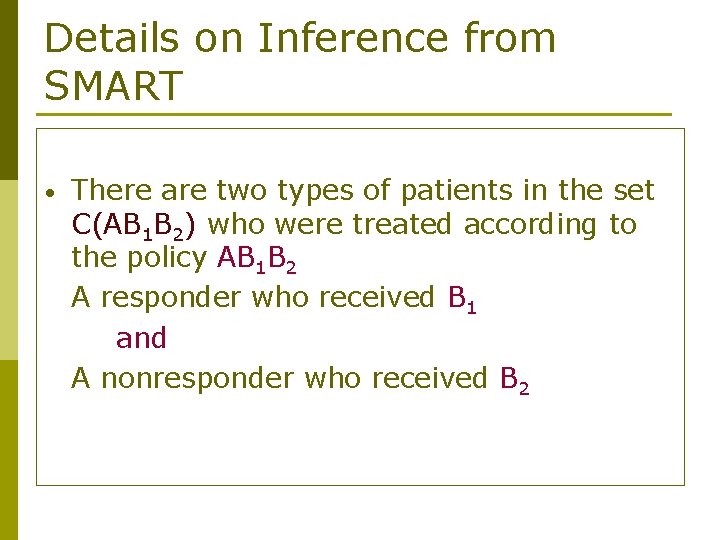 Details on Inference from SMART

• There are two types of patients in the set $C(AB_1B_2)$ who were treated according to the policy $AB_1B_2$

A responder who received $B_1$

and

A nonresponder who received $B_2$